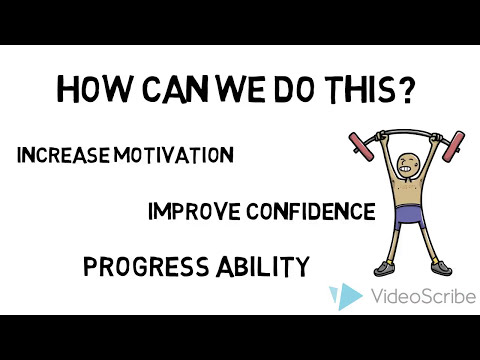 HOW CAN WE DO THIS?

INCREASE MOTIVATION

IMPROVE CONFIDENCE

PROGRESS ABILITY

VideoScribe